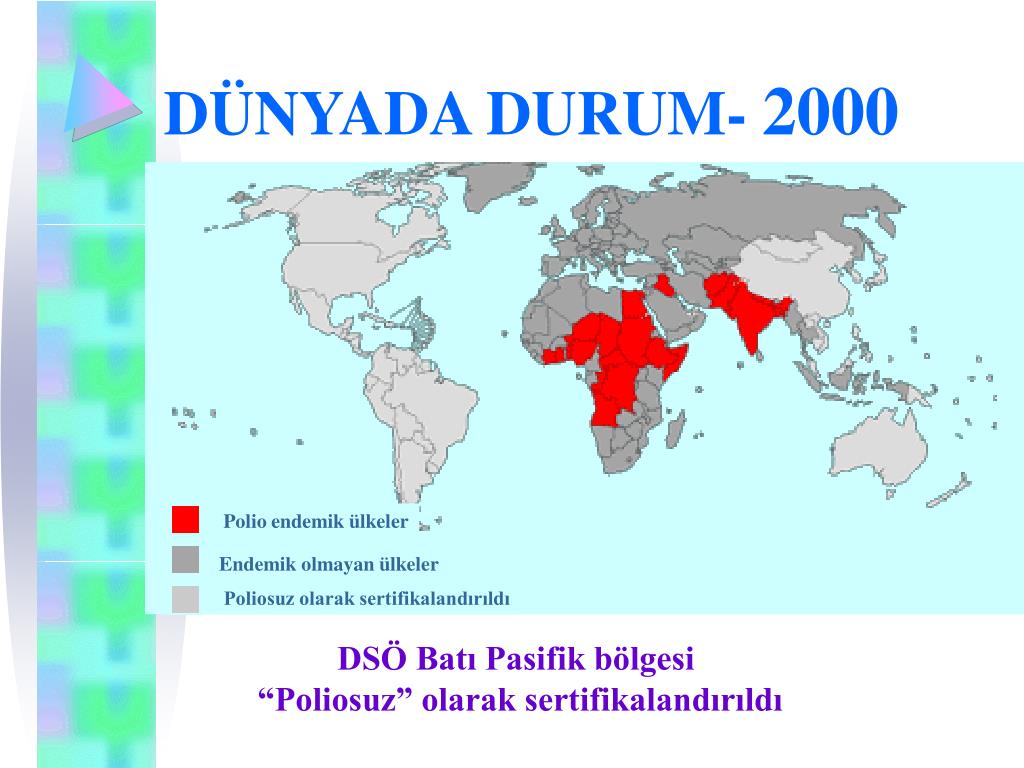 DÜNYADA DURUM- 2000

Polio endemik ülkeler

Endemik olmayan ülkeler

Poliosuz olarak sertifikalandırıldı

DSÖ Batı Pasifik bölgesi
“Poliosuz” olarak sertifikalandırıldı